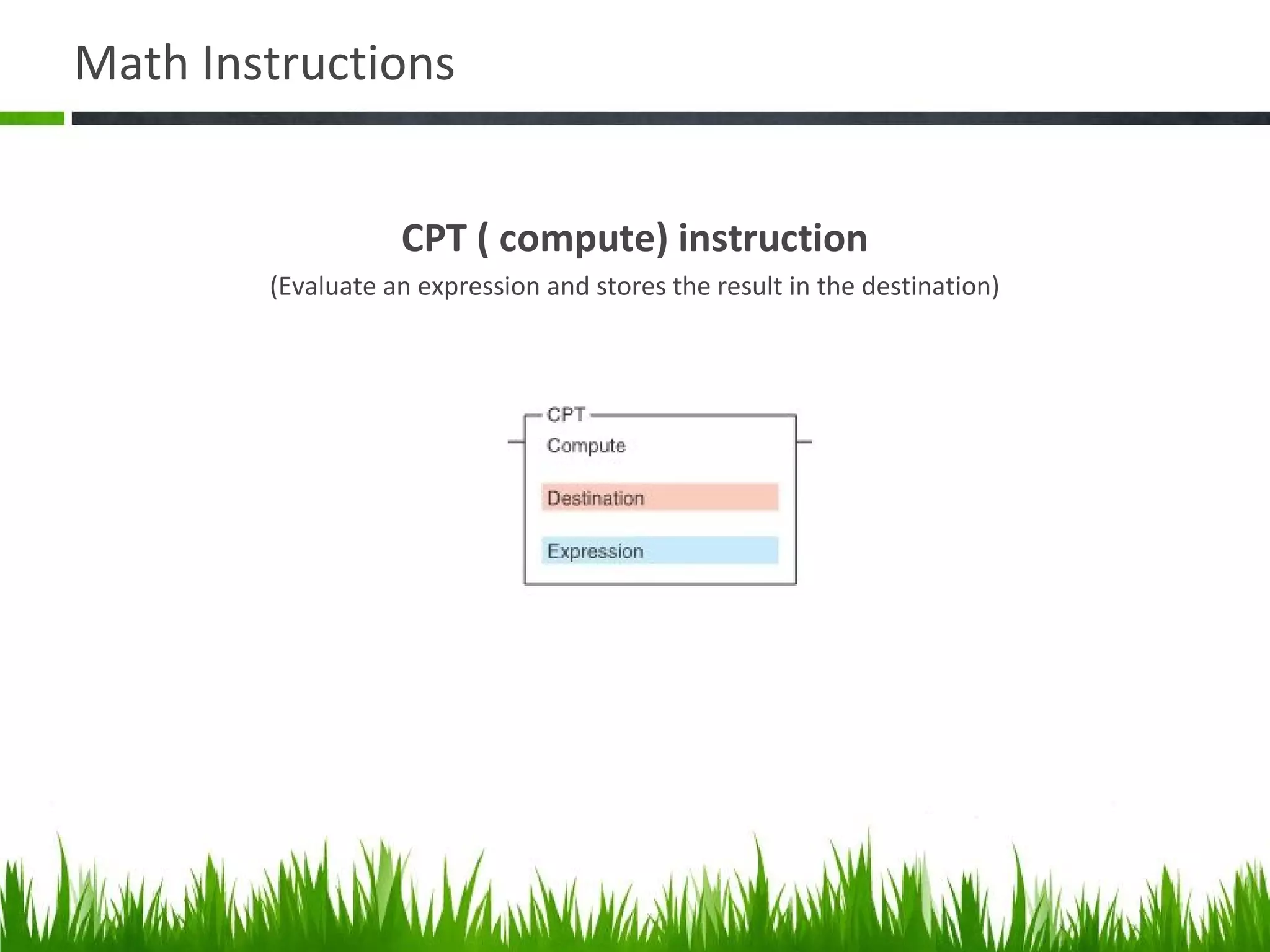 Math Instructions

CPT ( compute) instruction

(Evaluate an expression and stores the result in the destination)

CPT
Compute

Destination

Expression